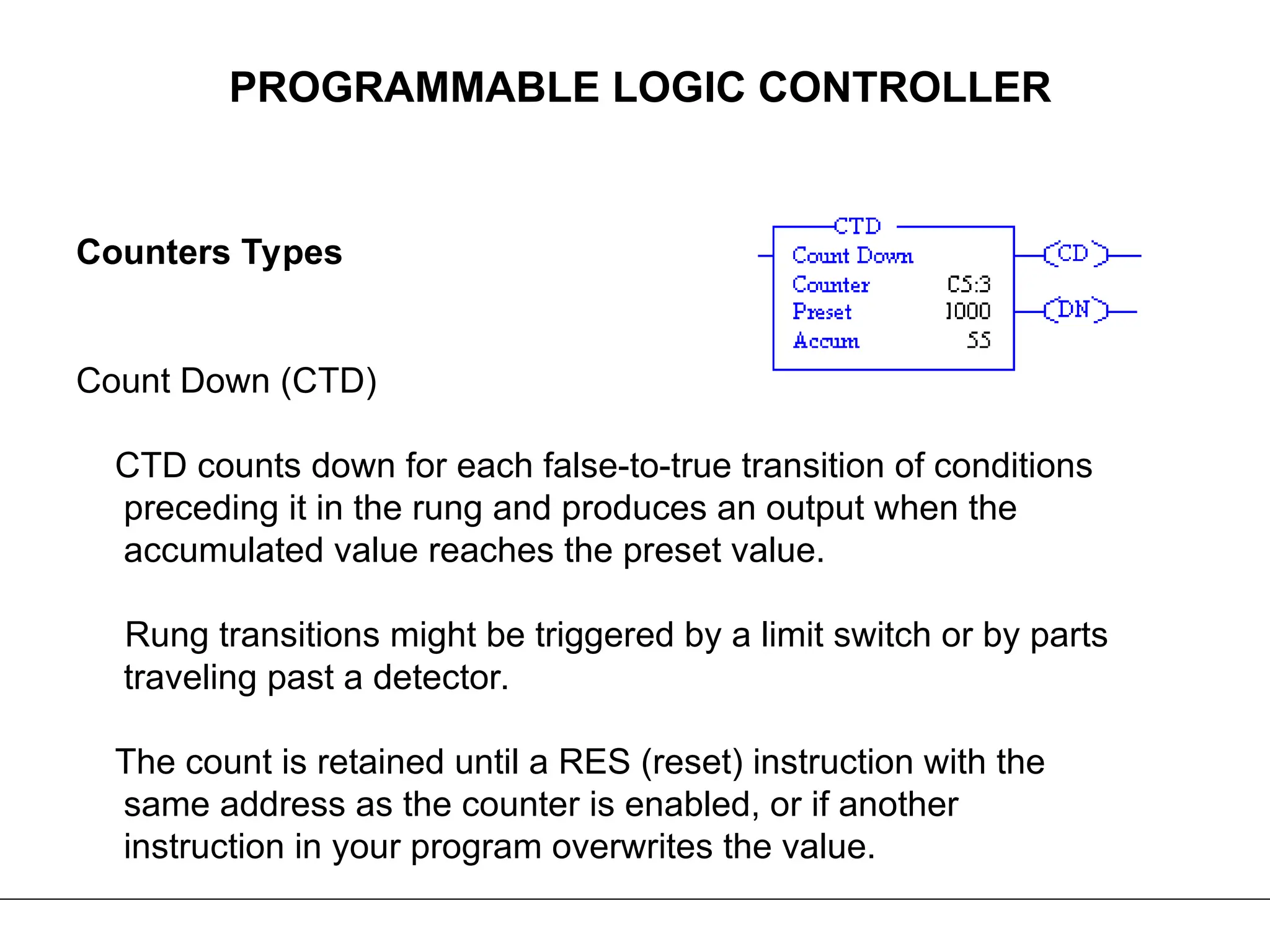 PROGRAMMABLE LOGIC CONTROLLER

Counters Types

CTD
Count Down
Counter C5:3
Preset 1000
Accum 55
(CD)
(DN)

Count Down (CTD)

CTD counts down for each false-to-true transition of conditions preceding it in the rung and produces an output when the accumulated value reaches the preset value.

Rung transitions might be triggered by a limit switch or by parts traveling past a detector.

The count is retained until a RES (reset) instruction with the same address as the counter is enabled, or if another instruction in your program overwrites the value.